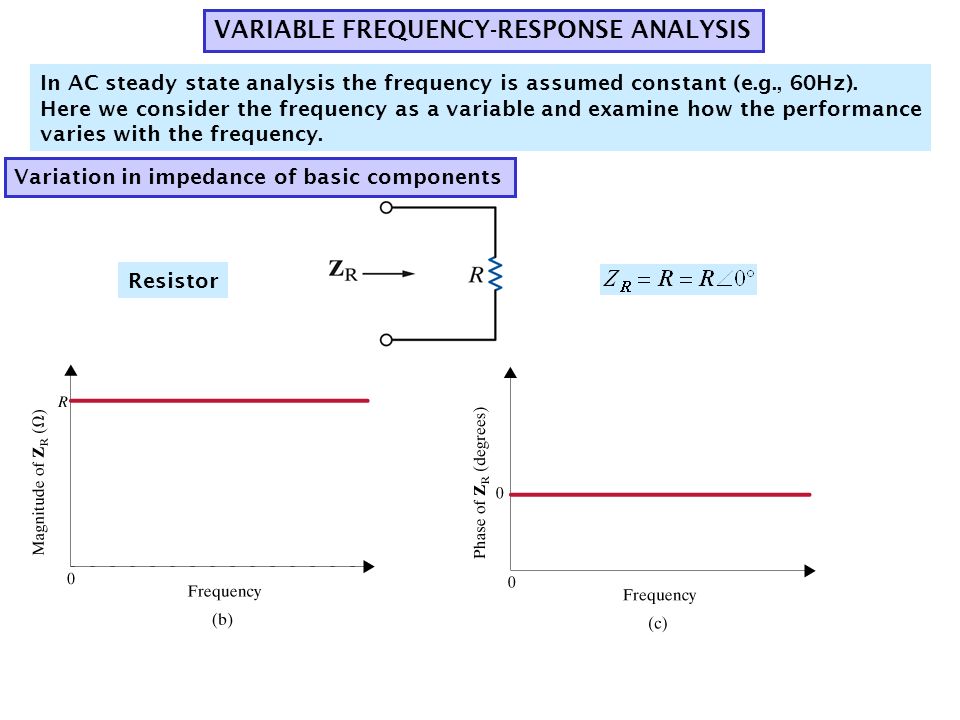 VARIABLE FREQUENCY-RESPONSE ANALYSIS

In AC steady state analysis the frequency is assumed constant (e.g., 60Hz). Here we consider the frequency as a variable and examine how the performance varies with the frequency.

Variation in impedance of basic components

Resistor

$\mathbf{Z}_R$

$R$

$Z_R = R = R\angle 0°$

$R$

Magnitude of $\mathbf{Z}_R$ ($\Omega$)

0

Frequency

(b)

Phase of $\mathbf{Z}_R$ (degrees)

0

0

Frequency

(c)